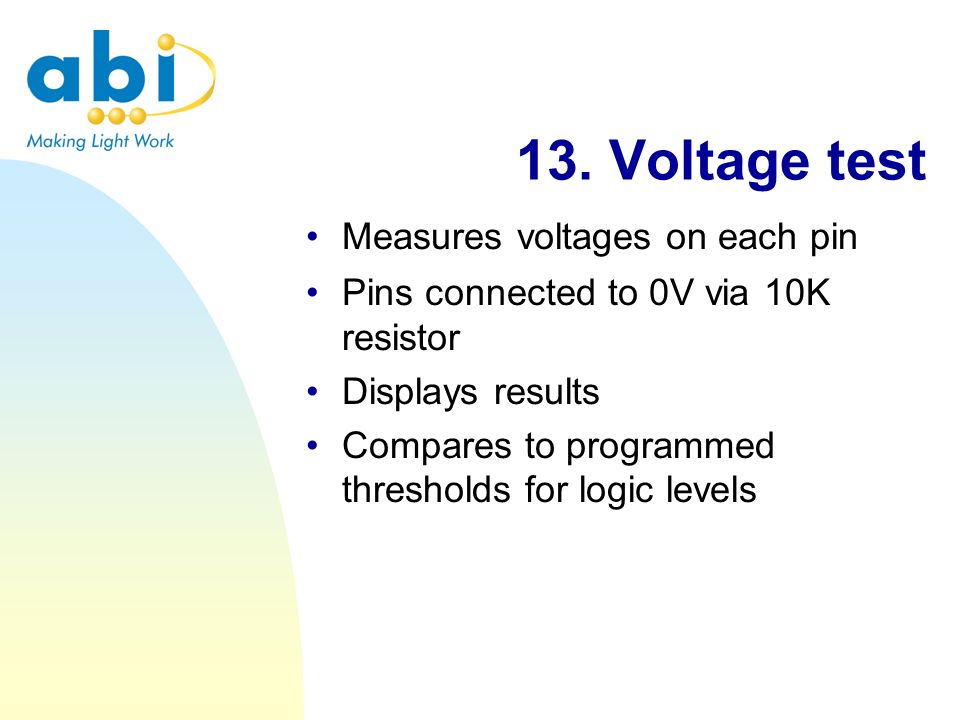 abi
Making Light Work

13. Voltage test

• Measures voltages on each pin
• Pins connected to 0V via 10K resistor
• Displays results
• Compares to programmed thresholds for logic levels